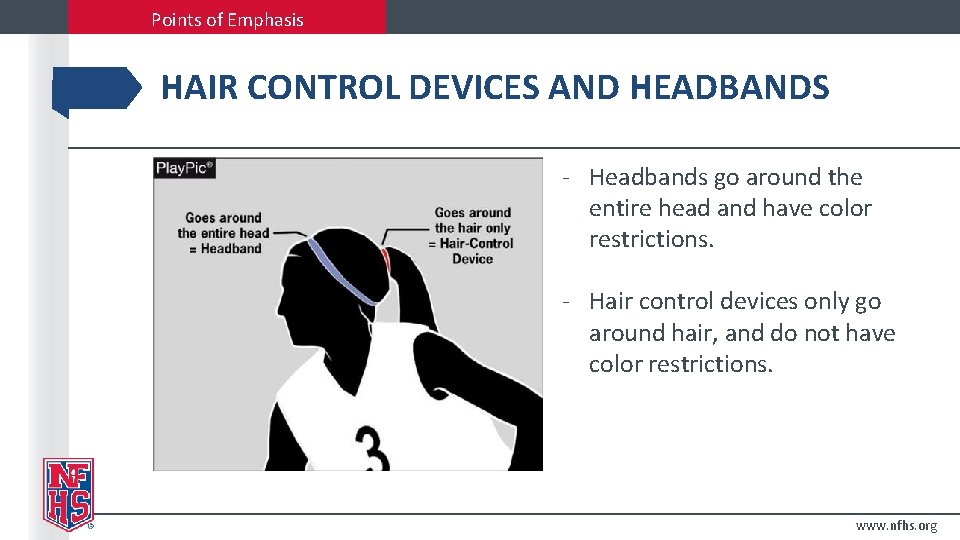 Points of Emphasis

HAIR CONTROL DEVICES AND HEADBANDS

PlayPic®

Goes around the entire head = Headband

Goes around the hair only = Hair-Control Device

3

- Headbands go around the entire head and have color restrictions.

- Hair control devices only go around hair, and do not have color restrictions.

NFHS

www.nfhs.org